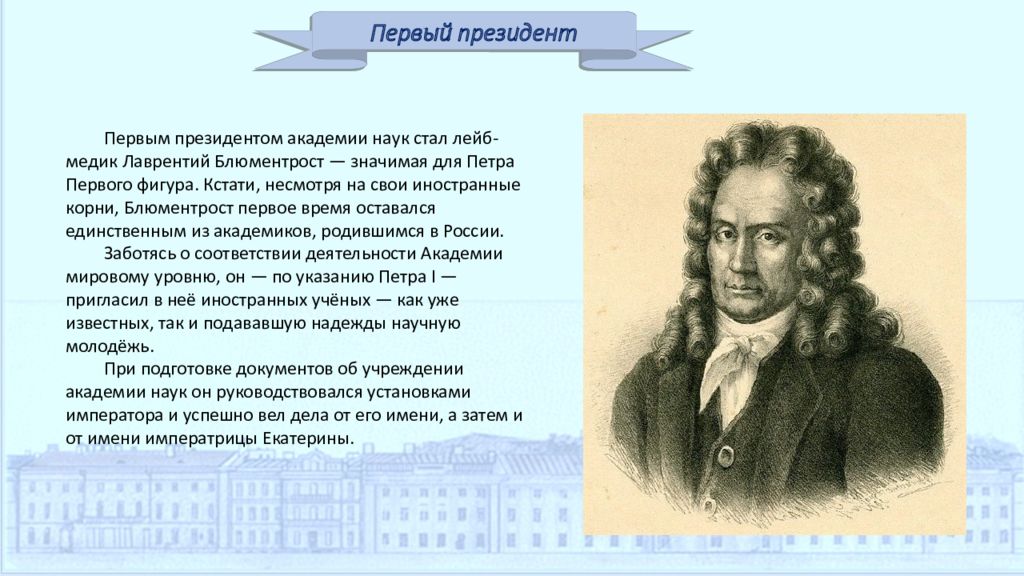 Первый президент

Первым президентом академии наук стал лейб-медик Лаврентий Блюментрост — значимая для Петра Первого фигура. Кстати, несмотря на свои иностранные корни, Блюментрост первое время оставался единственным из академиков, родившимся в России.

Заботясь о соответствии деятельности Академии мировому уровню, он — по указанию Петра I — пригласил в неё иностранных учёных — как уже известных, так и подававшую надежды научную молодёжь.

При подготовке документов об учреждении академии наук он руководствовался установками императора и успешно вел дела от его имени, а затем и от имени императрицы Екатерины.